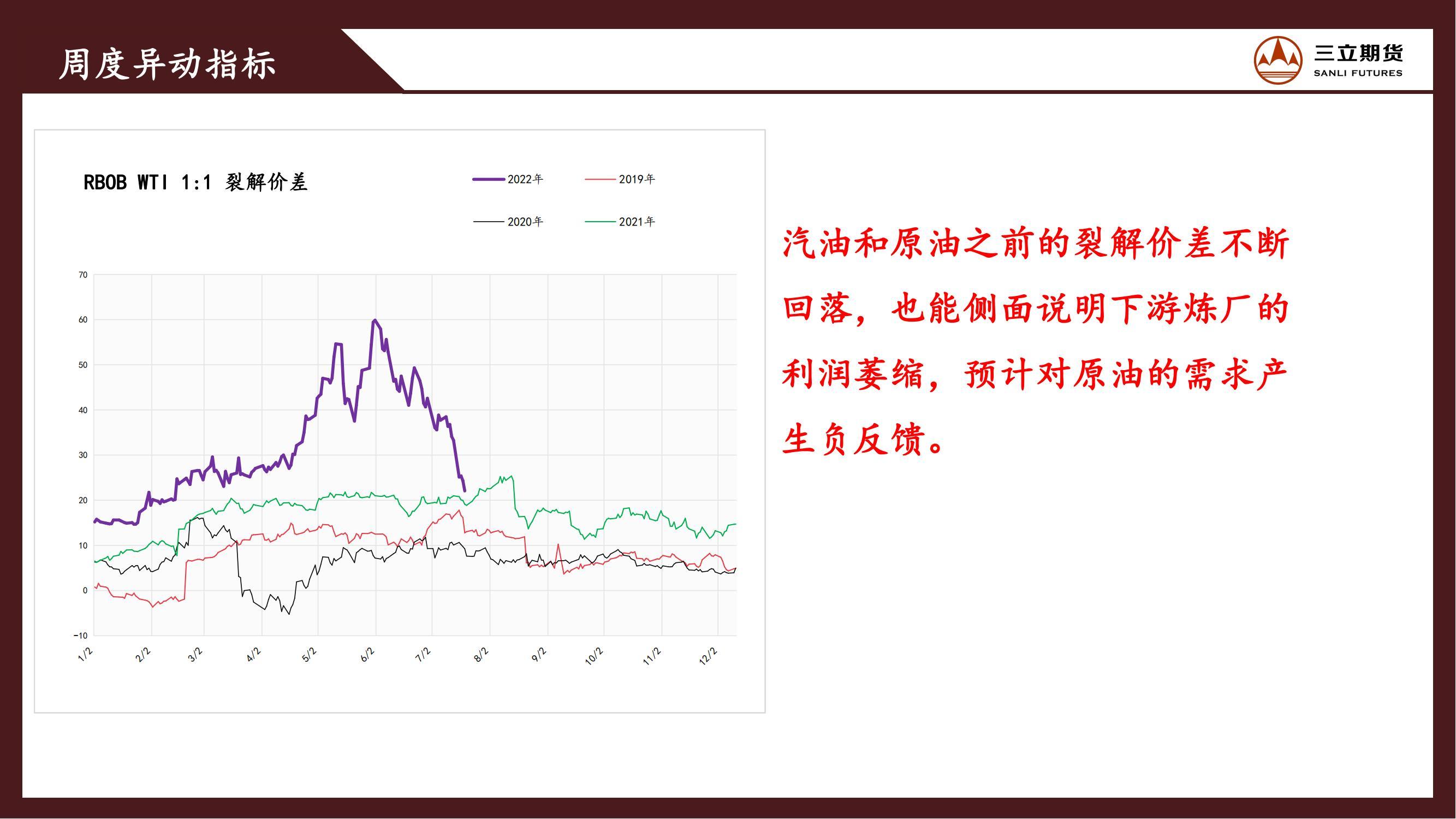 周度异动指标

三立期货
SANLI FUTURES

RBOB WTI 1:1 裂解价差

2022年
2019年
2020年
2021年

70
60
50
40
30
20
10
0
-10

1/2
2/2
3/2
4/2
5/2
6/2
7/2
8/2
9/2
10/2
11/2
12/2

汽油和原油之前的裂解价差不断回落，也能侧面说明下游炼厂的利润萎缩，预计对原油的需求产生负反馈。